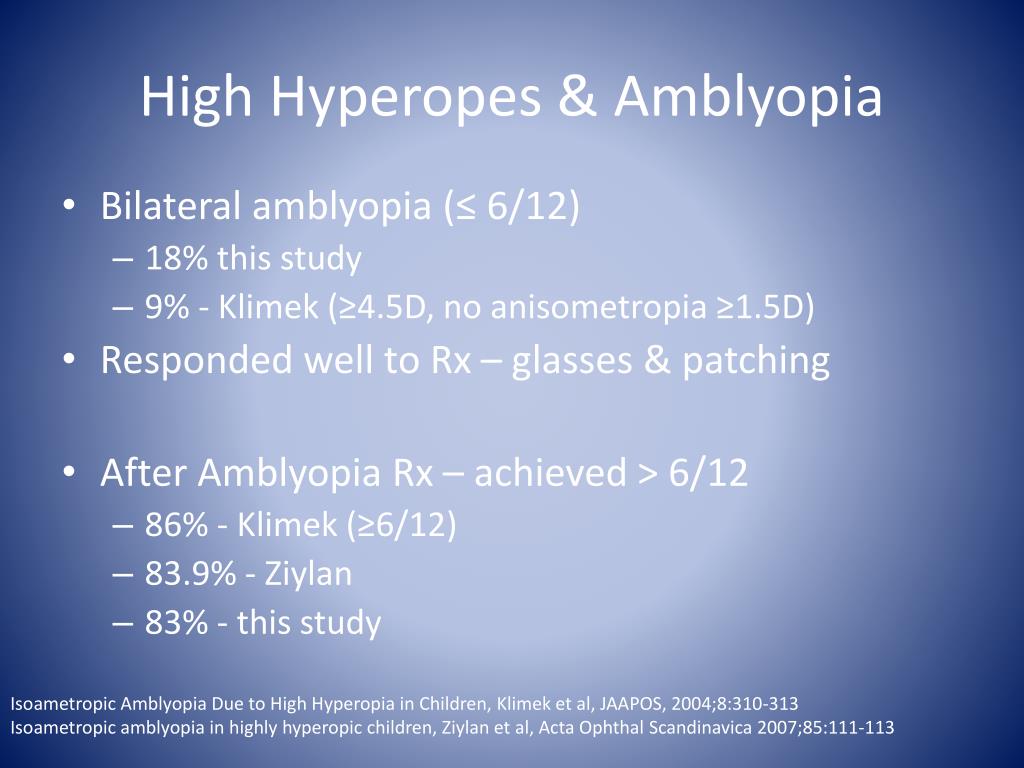 High Hyperopes & Amblyopia

• Bilateral amblyopia (≤ 6/12)
– 18% this study
– 9% - Klimek (≥4.5D, no anisometropia ≥1.5D)
• Responded well to Rx – glasses & patching

• After Amblyopia Rx – achieved > 6/12
– 86% - Klimek (≥6/12)
– 83.9% - Ziylan
– 83% - this study

Isoametropic Amblyopia Due to High Hyperopia in Children, Klimek et al, JAAPOS, 2004;8:310-313
Isoametropic amblyopia in highly hyperopic children, Ziylan et al, Acta Ophthal Scandinavica 2007;85:111-113